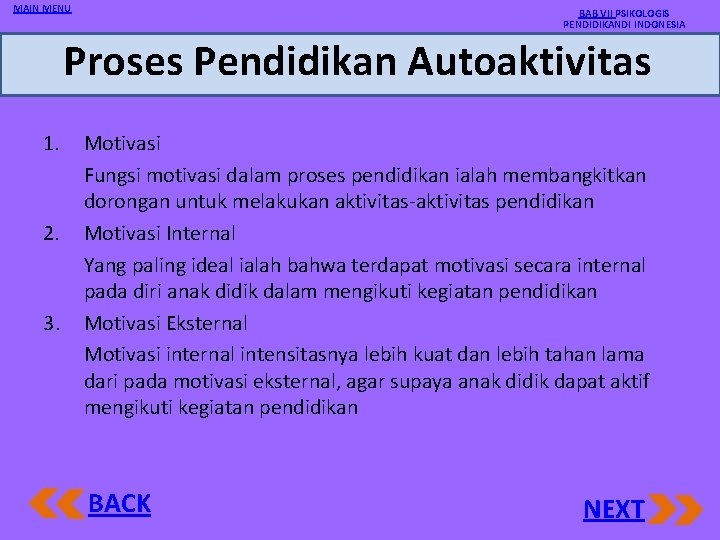 MAIN MENU

BAB VII PSIKOLOGIS PENDIDIKANDI INDONESIA

Proses Pendidikan Autoaktivitas

1. Motivasi

Fungsi motivasi dalam proses pendidikan ialah membangkitkan dorongan untuk melakukan aktivitas-aktivitas pendidikan

2. Motivasi Internal

Yang paling ideal ialah bahwa terdapat motivasi secara internal pada diri anak didik dalam mengikuti kegiatan pendidikan

3. Motivasi Eksternal

Motivasi internal intensitasnya lebih kuat dan lebih tahan lama dari pada motivasi eksternal, agar supaya anak didik dapat aktif mengikuti kegiatan pendidikan

BACK

NEXT